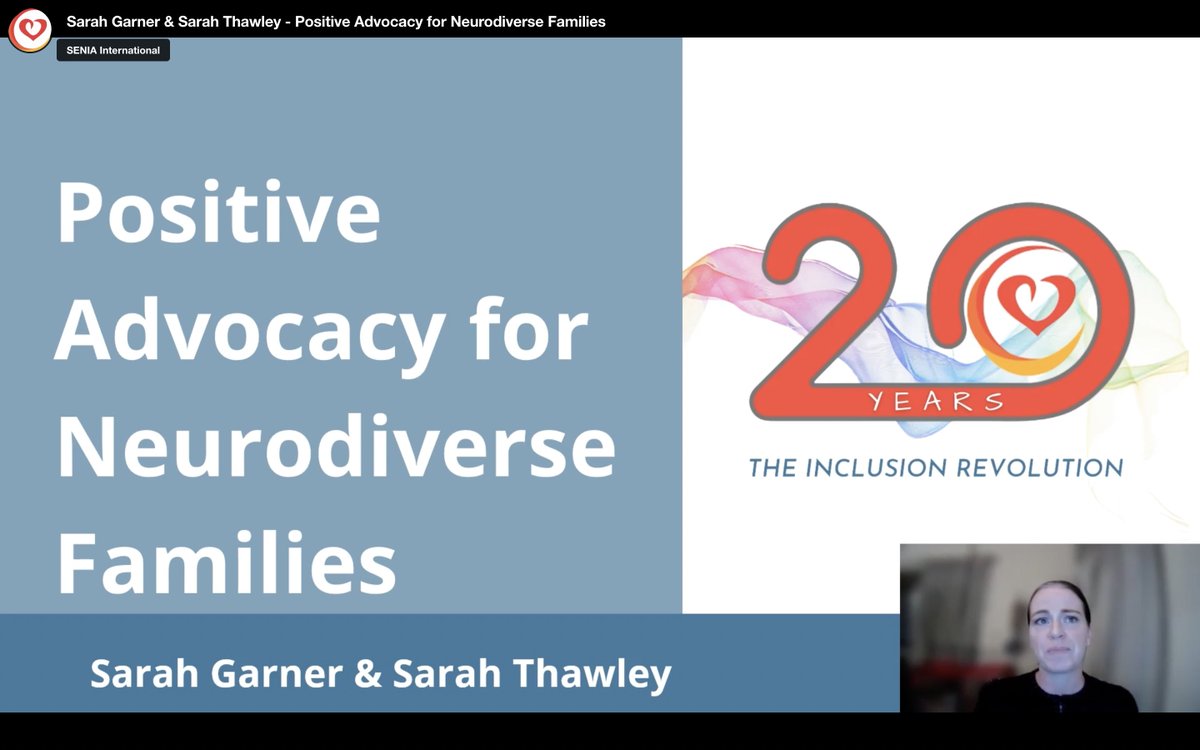 Sarah Garner & Sarah Thawley - Positive Advocacy for Neurodiverse Families

SENIA International

Positive Advocacy for Neurodiverse Families

20 YEARS

THE INCLUSION REVOLUTION

Sarah Garner & Sarah Thawley